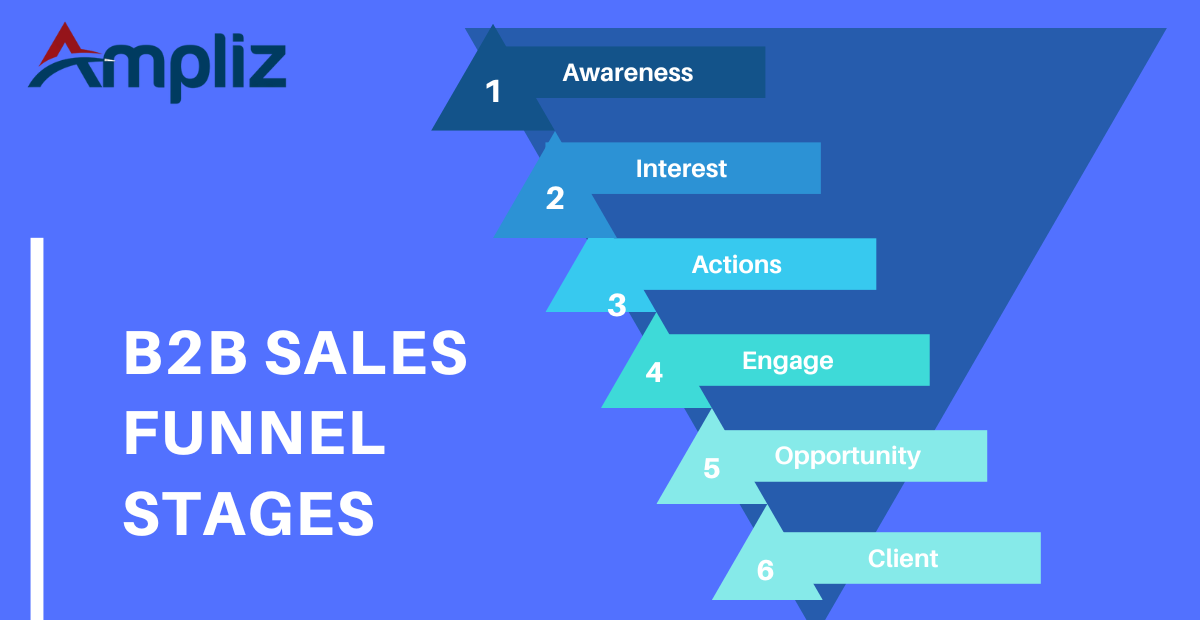 Ampliz

B2B SALES FUNNEL STAGES

1 Awareness

2 Interest

3 Actions

4 Engage

5 Opportunity

6 Client